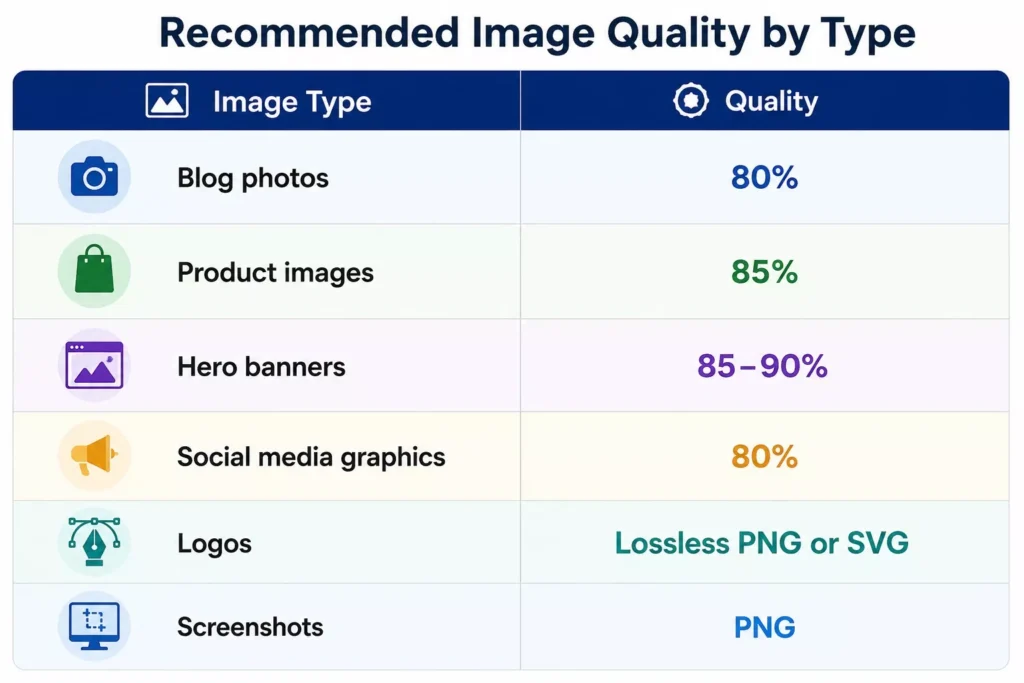 Recommended Image Quality by Type

| Image Type | Quality |
|---|---|
| Blog photos | 80% |
| Product images | 85% |
| Hero banners | 85–90% |
| Social media graphics | 80% |
| Logos | Lossless PNG or SVG |
| Screenshots | PNG |